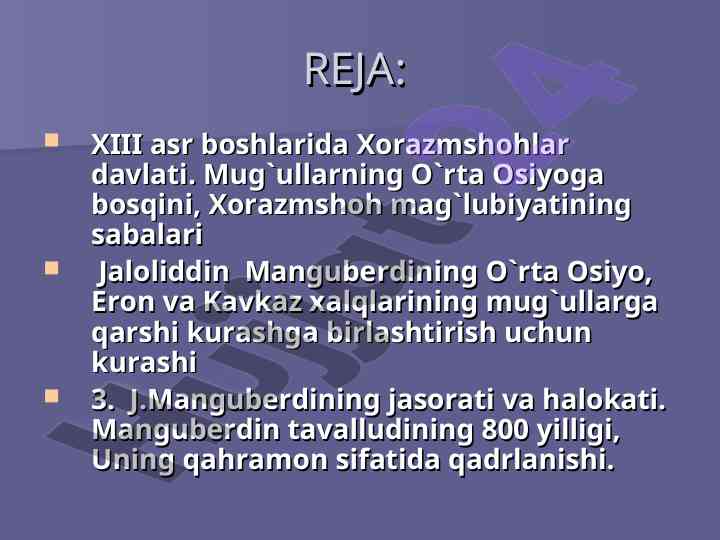 REJA:

XIII asr boshlarida Xorazmshohlar davlati. Mug`ullarning O`rta Osiyoga bosqini, Xorazmshoh mag`lubiyatining sabalari

Jaloliddin Manguberdining O`rta Osiyo, Eron va Kavkaz xalqlarining mug`ullarga qarshi kurashga birlashtirish uchun kurashi

3. J.Manguberdining jasorati va halokati. Manguberdin tavalludining 800 yilligi, Uning qahramon sifatida qadrlanishi.